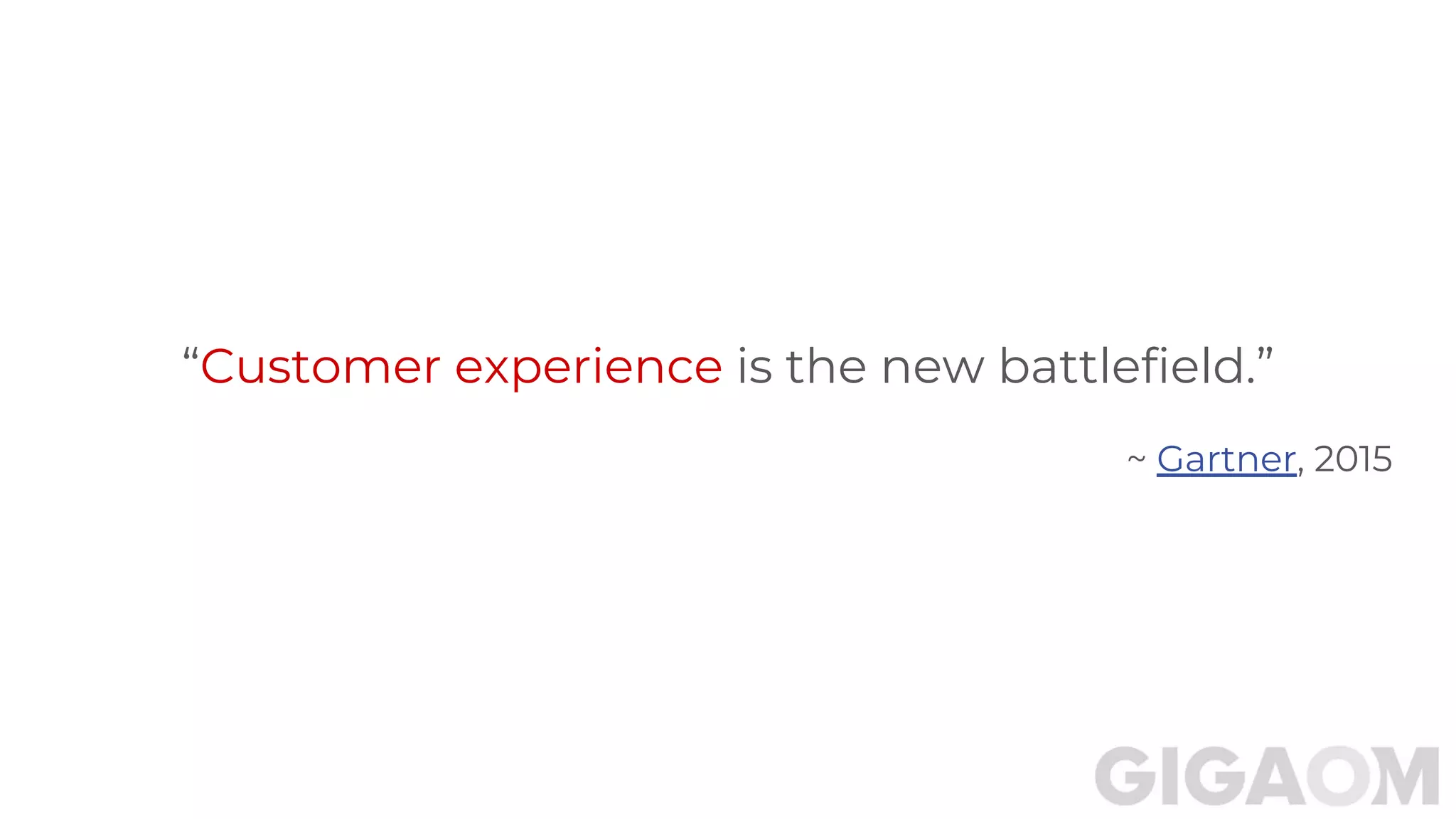 “Customer experience is the new battlefield.”

~ Gartner, 2015

GIGAOM